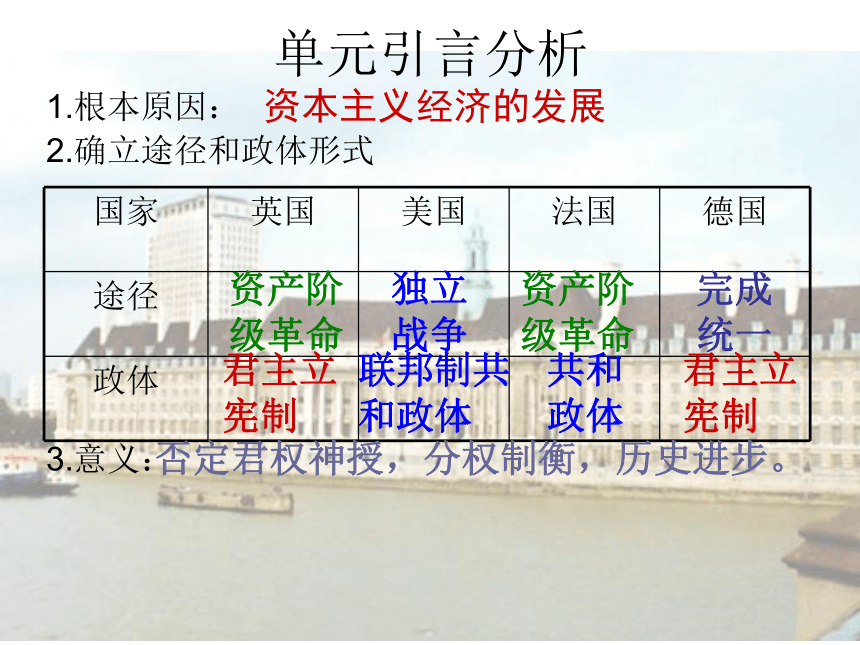 单元引言分析

1.根本原因： 资本主义经济的发展

2.确立途径和政体形式

| 国家 | 英国 | 美国 | 法国 | 德国 |
|---|---|---|---|---|
| 途径 | 资产阶级革命 | 独立战争 | 资产阶级革命 | 完成统一 |
| 政体 | 君主立宪制 | 联邦制共和政体 | 共和政体 | 君主立宪制 |

3.意义：否定君权神授，分权制衡，历史进步。